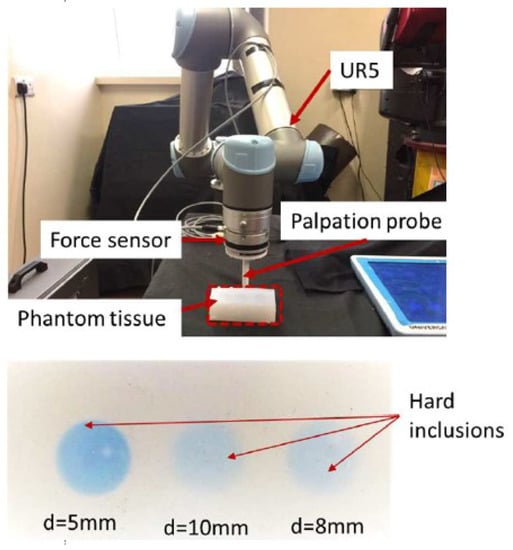 UR5

Palpation probe

Force sensor

Phantom tissue

Hard inclusions

d=5mm

d=10mm

d=8mm